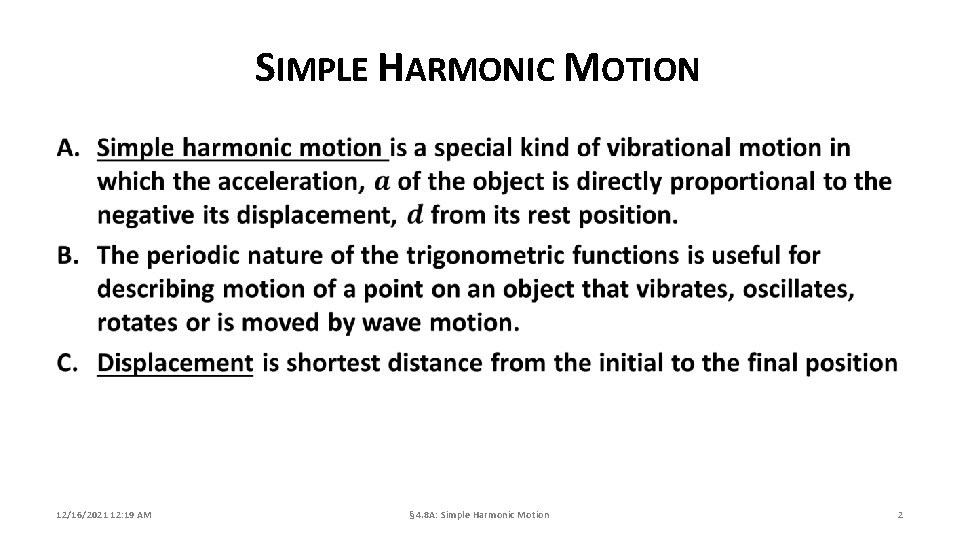 SIMPLE HARMONIC MOTION

A. Simple harmonic motion is a special kind of vibrational motion in which the acceleration, $a$ of the object is directly proportional to the negative its displacement, $d$ from its rest position.

B. The periodic nature of the trigonometric functions is useful for describing motion of a point on an object that vibrates, oscillates, rotates or is moved by wave motion.

C. Displacement is shortest distance from the initial to the final position

12/16/2021 12:19 AM

§4.8A: Simple Harmonic Motion

2